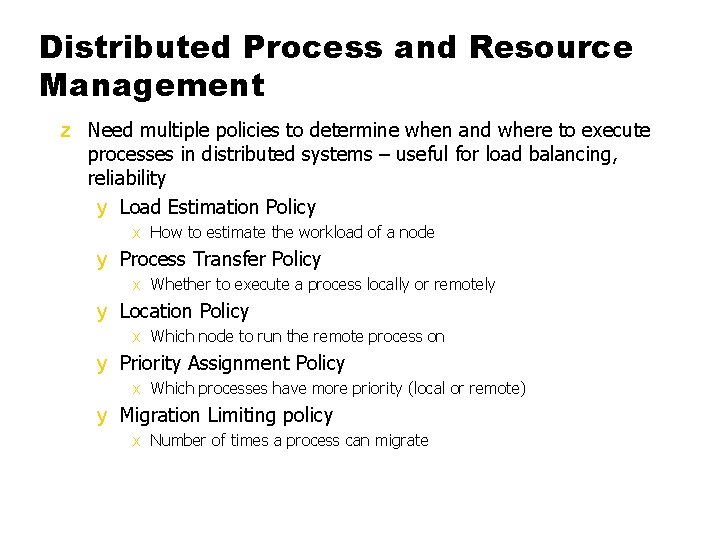 Distributed Process and Resource Management

z Need multiple policies to determine when and where to execute processes in distributed systems – useful for load balancing, reliability

y Load Estimation Policy

x How to estimate the workload of a node

y Process Transfer Policy

x Whether to execute a process locally or remotely

y Location Policy

x Which node to run the remote process on

y Priority Assignment Policy

x Which processes have more priority (local or remote)

y Migration Limiting policy

x Number of times a process can migrate